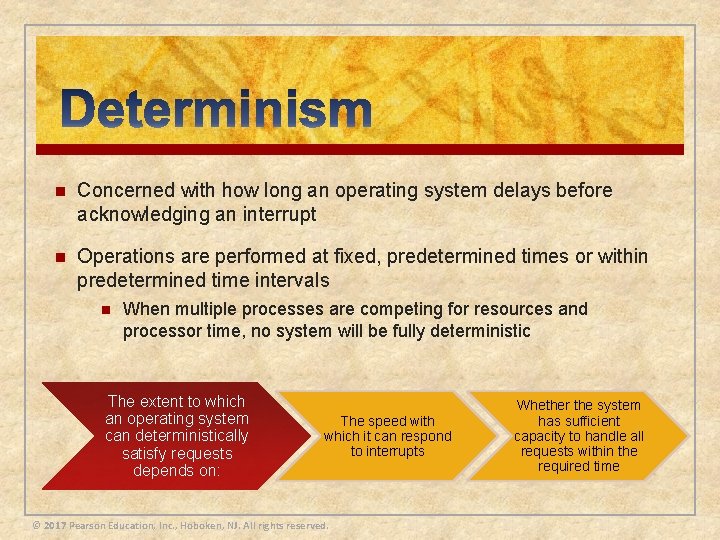 Determinism

Concerned with how long an operating system delays before acknowledging an interrupt

Operations are performed at fixed, predetermined times or within predetermined time intervals

When multiple processes are competing for resources and processor time, no system will be fully deterministic

The extent to which an operating system can deterministically satisfy requests depends on:

The speed with which it can respond to interrupts

Whether the system has sufficient capacity to handle all requests within the required time

© 2017 Pearson Education, Inc., Hoboken, NJ. All rights reserved.